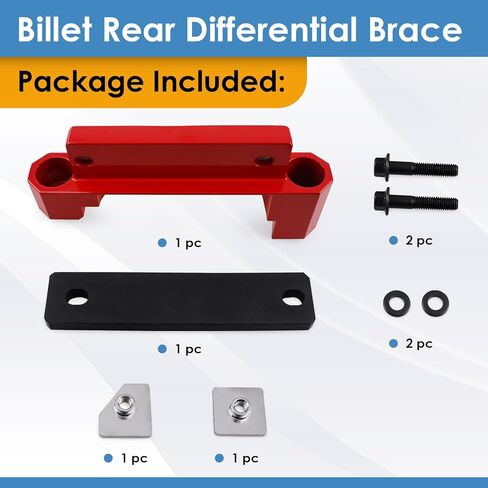 Billet Rear Differential Brace

Package Included:

1 pc

2 pc

1 pc

2 pc

1 pc

1 pc